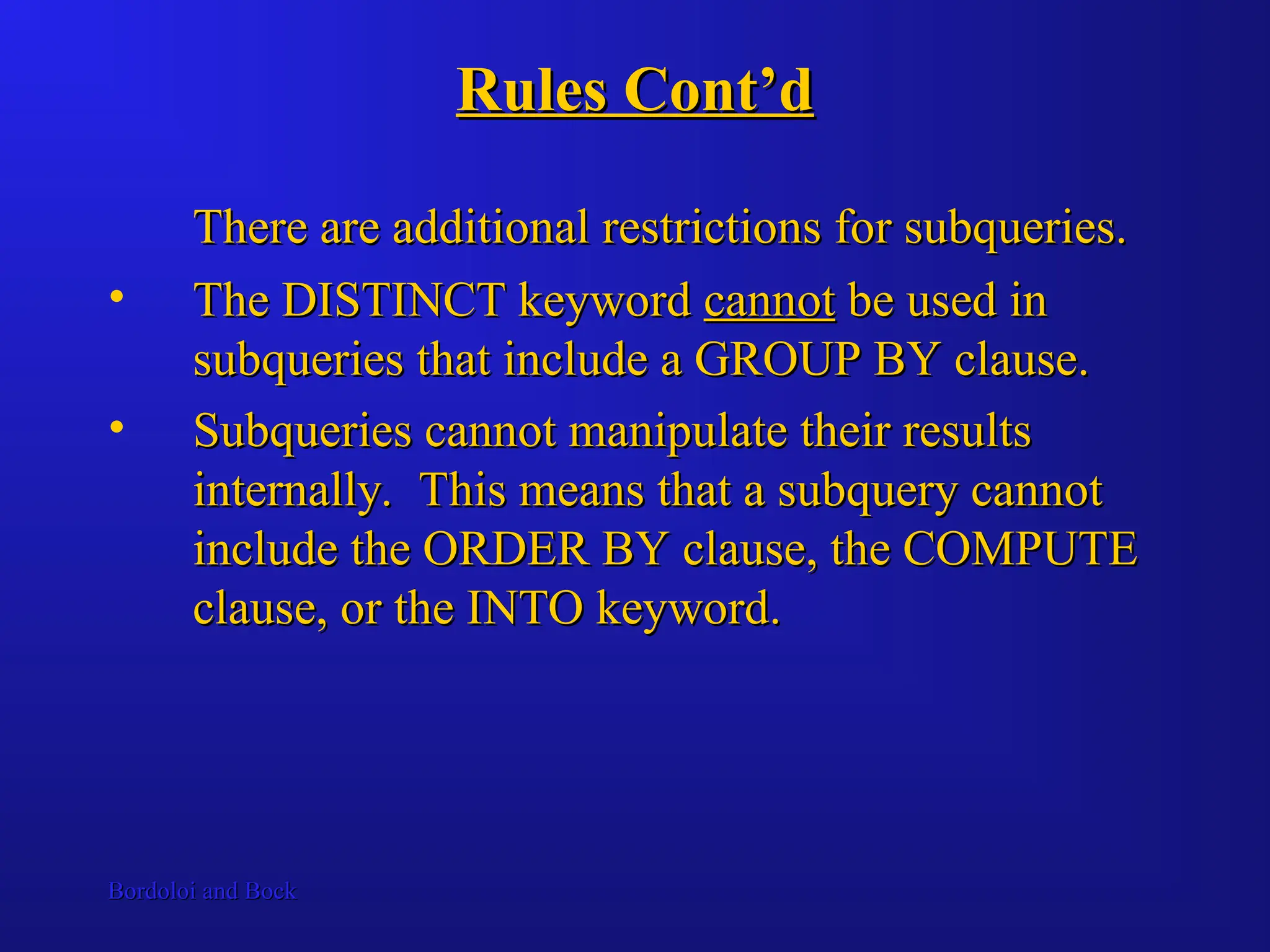 Rules Cont’d

There are additional restrictions for subqueries.

• The DISTINCT keyword cannot be used in subqueries that include a GROUP BY clause.

• Subqueries cannot manipulate their results internally. This means that a subquery cannot include the ORDER BY clause, the COMPUTE clause, or the INTO keyword.

Bordoloi and Bock